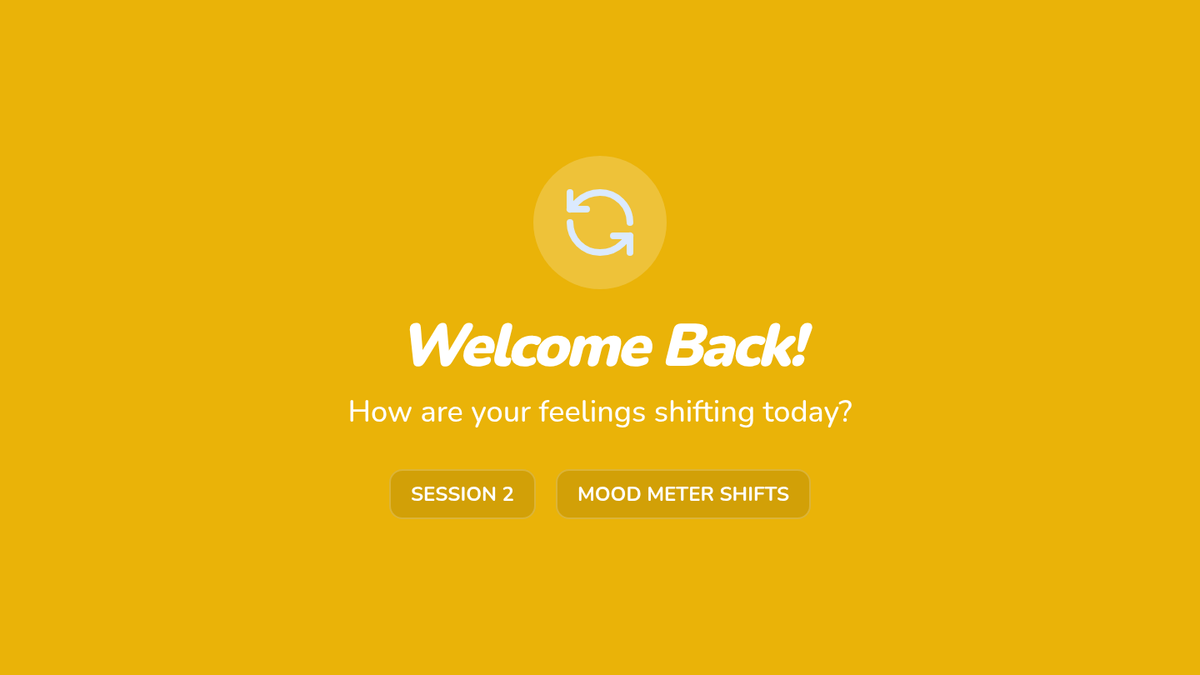 Welcome Back!

How are your feelings shifting today?

SESSION 2

MOOD METER SHIFTS